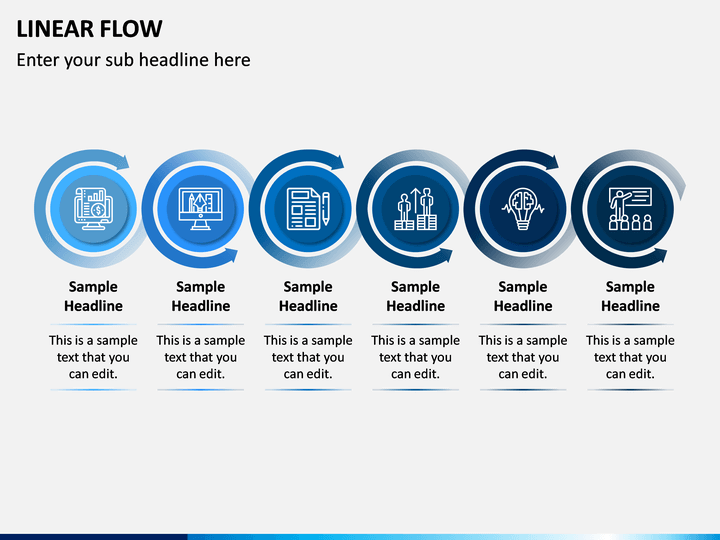 LINEAR FLOW

Enter your sub headline here

Sample Headline

This is a sample text that you can edit.

Sample Headline

This is a sample text that you can edit.

Sample Headline

This is a sample text that you can edit.

Sample Headline

This is a sample text that you can edit.

Sample Headline

This is a sample text that you can edit.

Sample Headline

This is a sample text that you can edit.